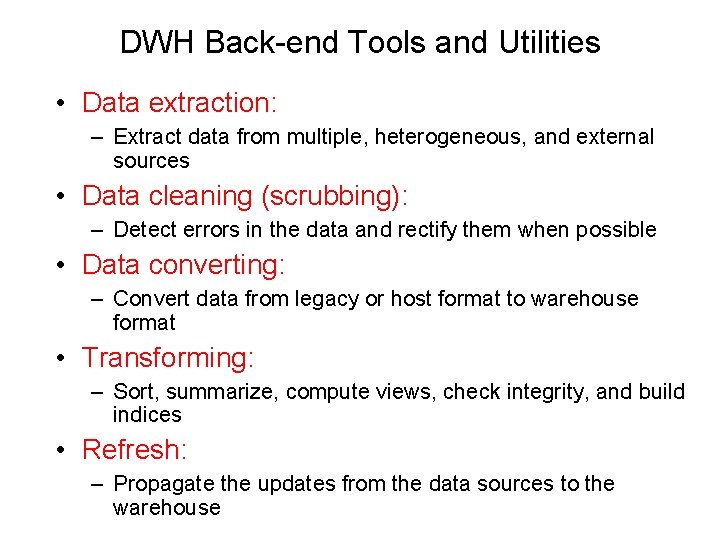 DWH Back-end Tools and Utilities

• Data extraction:
– Extract data from multiple, heterogeneous, and external sources

• Data cleaning (scrubbing):
– Detect errors in the data and rectify them when possible

• Data converting:
– Convert data from legacy or host format to warehouse format

• Transforming:
– Sort, summarize, compute views, check integrity, and build indices

• Refresh:
– Propagate the updates from the data sources to the warehouse